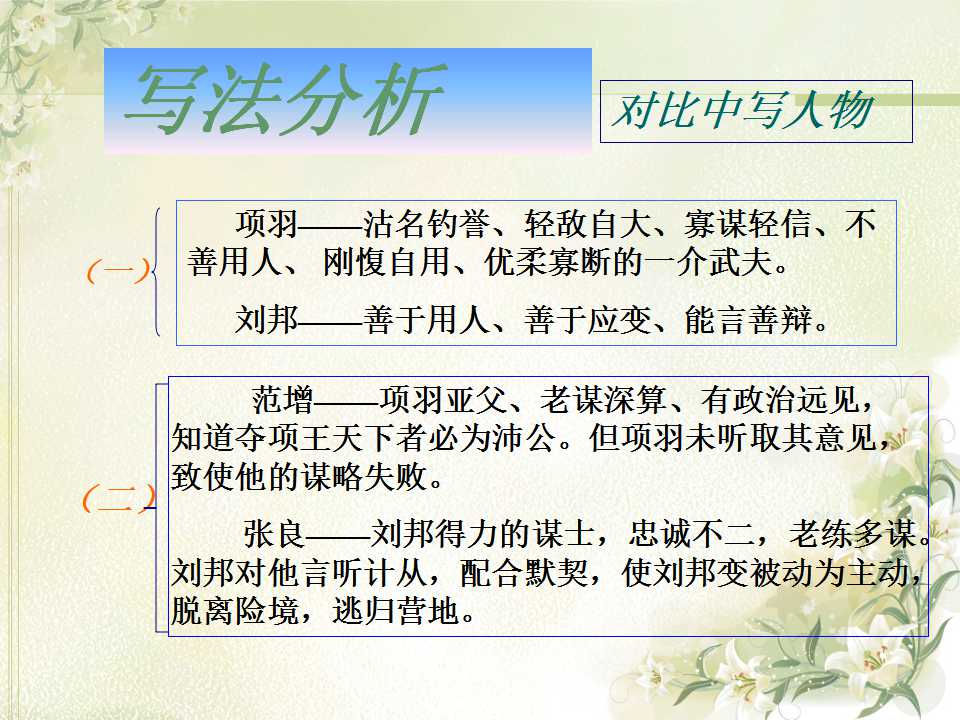 写法分析

对比中写人物

(一)

项羽——沽名钓誉、轻敌自大、寡谋轻信、不善用人、刚愎自用、优柔寡断的一介武夫。

刘邦——善于用人、善于应变、能言善辩。

(二)

范增——项羽亚父、老谋深算、有政治远见，知道夺项王天下者必为沛公。但项羽未听取其意见，致使他的谋略失败。

张良——刘邦得力的谋士，忠诚不二，老练多谋。刘邦对他言听计从，配合默契，使刘邦变被动为主动，脱离险境，逃归营地。